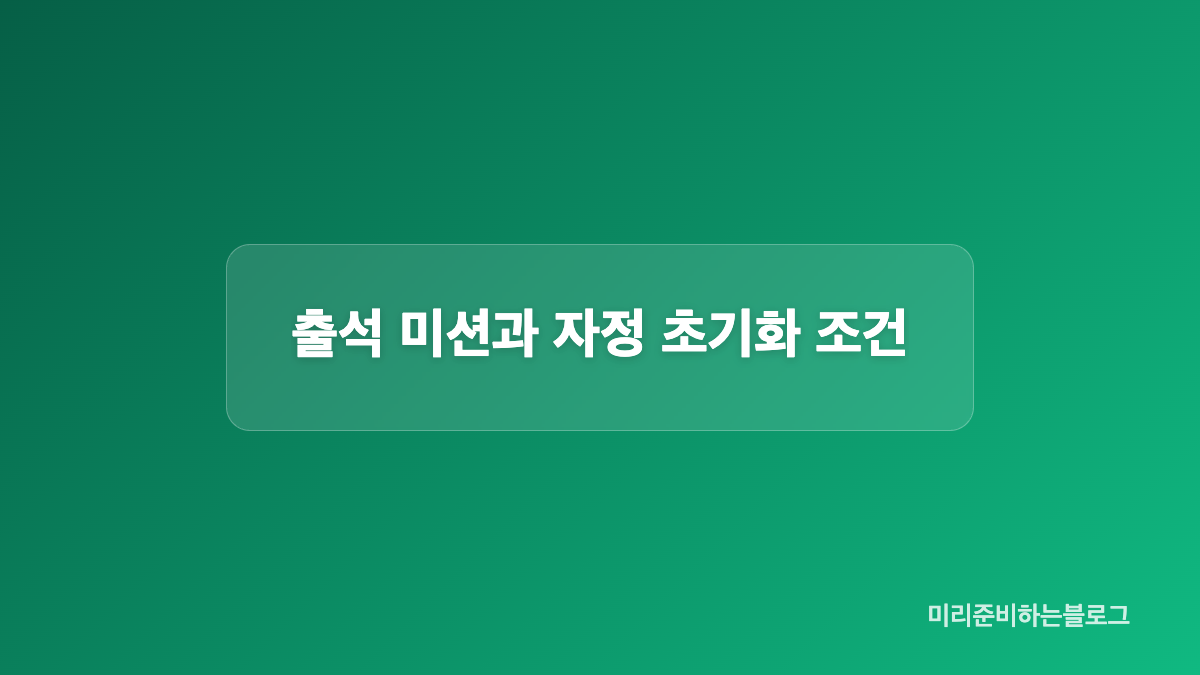 출석 미션과 자정 초기화 조건

미리준비하는블로그